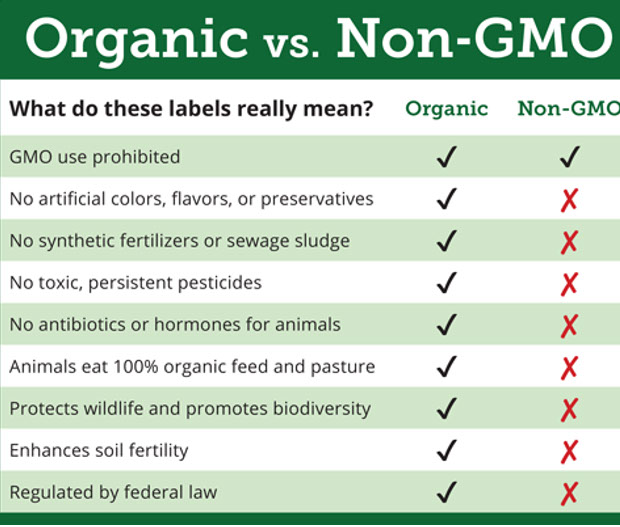 Organic vs. Non-GMO

| What do these labels really mean? | Organic | Non-GMO |
|---|---|---|
| GMO use prohibited | ✓ | ✓ |
| No artificial colors, flavors, or preservatives | ✓ | ✗ |
| No synthetic fertilizers or sewage sludge | ✓ | ✗ |
| No toxic, persistent pesticides | ✓ | ✗ |
| No antibiotics or hormones for animals | ✓ | ✗ |
| Animals eat 100% organic feed and pasture | ✓ | ✗ |
| Protects wildlife and promotes biodiversity | ✓ | ✗ |
| Enhances soil fertility | ✓ | ✗ |
| Regulated by federal law | ✓ | ✗ |